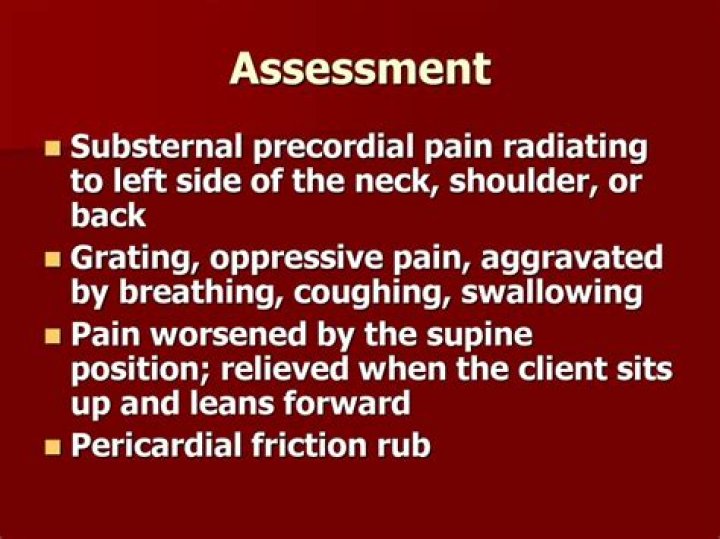 Assessment

- Substernal precordial pain radiating to left side of the neck, shoulder, or back
- Grating, oppressive pain, aggravated by breathing, coughing, swallowing
- Pain worsened by the supine position; relieved when the client sits up and leans forward
- Pericardial friction rub